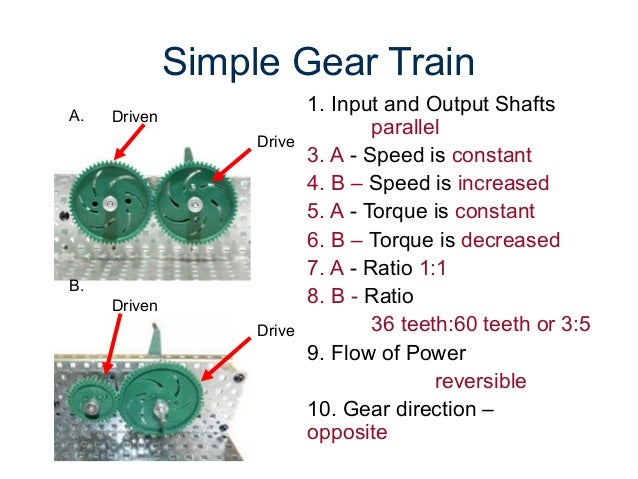 Simple Gear Train

A.

Driven

Drive

B.

Driven

Drive

1. Input and Output Shafts
parallel
3. A - Speed is constant
4. B – Speed is increased
5. A - Torque is constant
6. B – Torque is decreased
7. A - Ratio 1:1
8. B - Ratio
36 teeth:60 teeth or 3:5
9. Flow of Power
reversible
10. Gear direction –
opposite